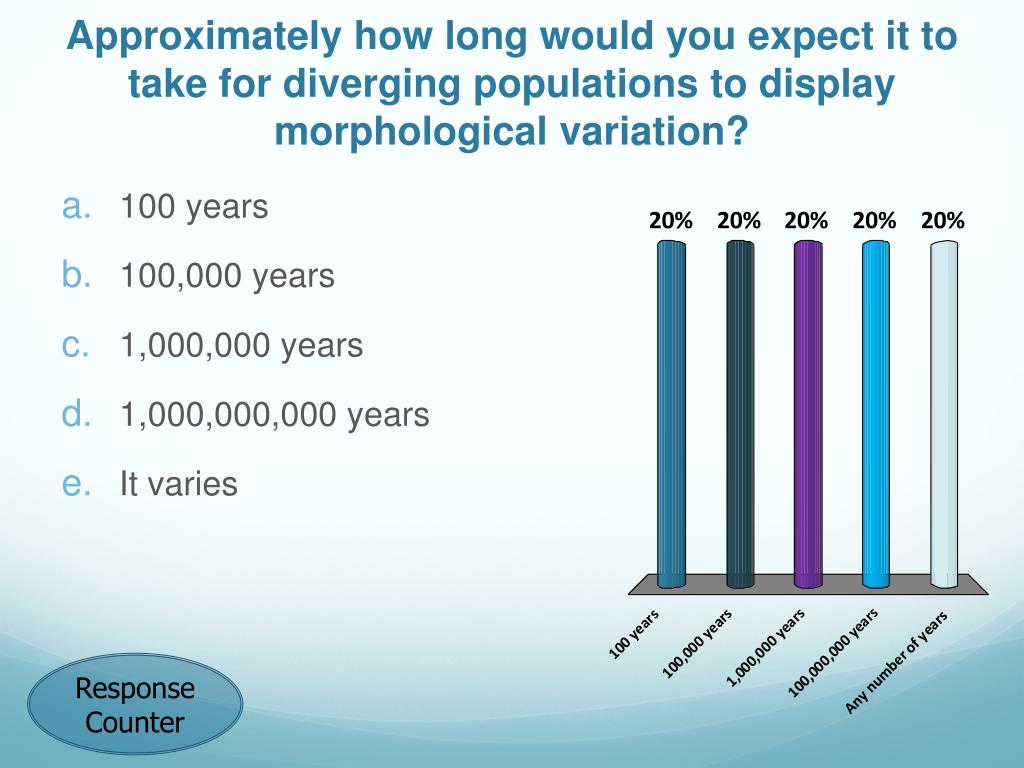 Approximately how long would you expect it to take for diverging populations to display morphological variation?

a. 100 years
b. 100,000 years
c. 1,000,000 years
d. 1,000,000,000 years
e. It varies

20% 20% 20% 20% 20%

100 years
100,000 years
1,000,000 years
100,000,000 years
Any number of years

Response Counter